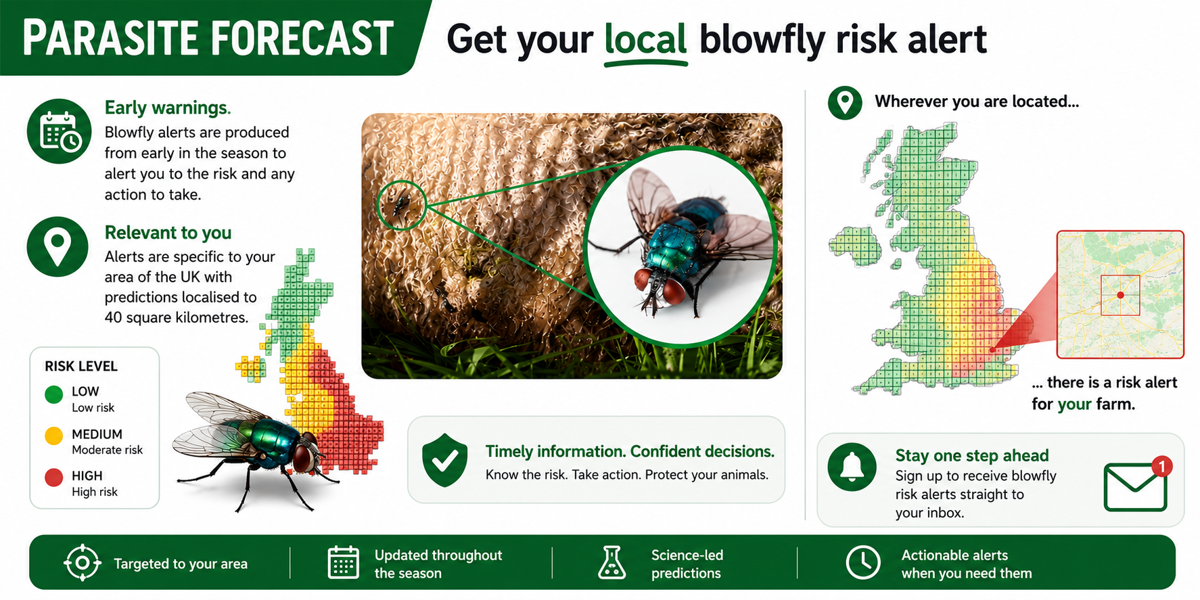 PARASITE FORECAST

Get your local blowfly risk alert

Early warnings.
Blowfly alerts are produced from early in the season to alert you to the risk and any action to take.

Relevant to you
Alerts are specific to your area of the UK with predictions localised to 40 square kilometres.

RISK LEVEL
LOW
Low risk
MEDIUM
Moderate risk
HIGH
High risk

Timely information. Confident decisions.
Know the risk. Take action. Protect your animals.

Wherever you are located...

... there is a risk alert for your farm.

Stay one step ahead
Sign up to receive blowfly risk alerts straight to your inbox.

1

Targeted to your area

Updated throughout the season

Science-led predictions

Actionable alerts when you need them